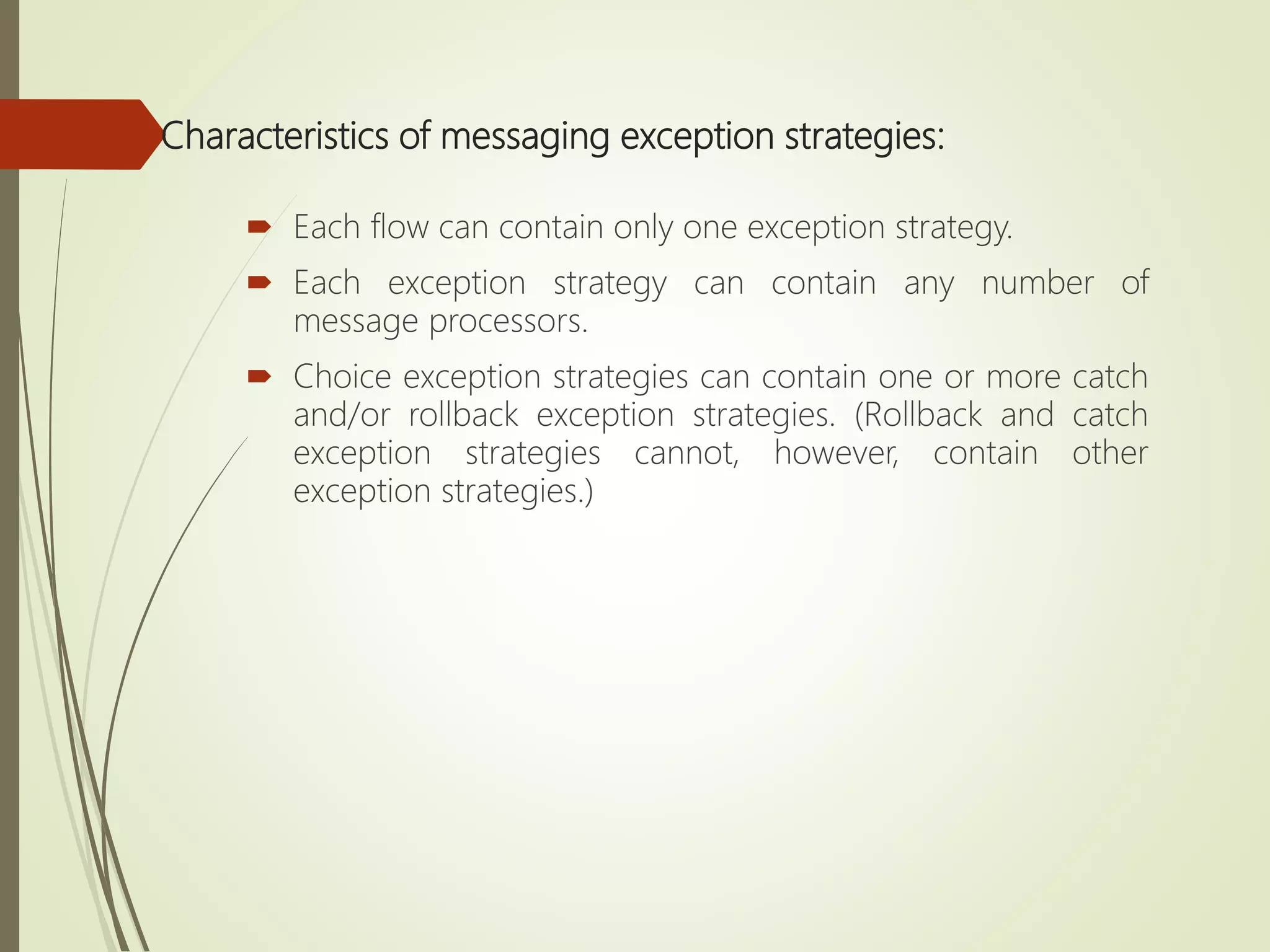 Characteristics of messaging exception strategies:

Each flow can contain only one exception strategy.

Each exception strategy can contain any number of message processors.

Choice exception strategies can contain one or more catch and/or rollback exception strategies. (Rollback and catch exception strategies cannot, however, contain other exception strategies.)